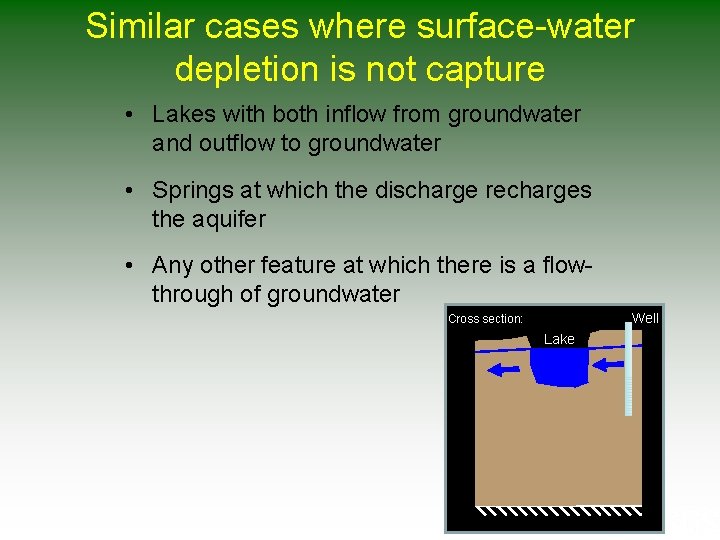 Similar cases where surface-water depletion is not capture

• Lakes with both inflow from groundwater and outflow to groundwater

• Springs at which the discharge recharges the aquifer

• Any other feature at which there is a flow-through of groundwater

Cross section:

Well

Lake